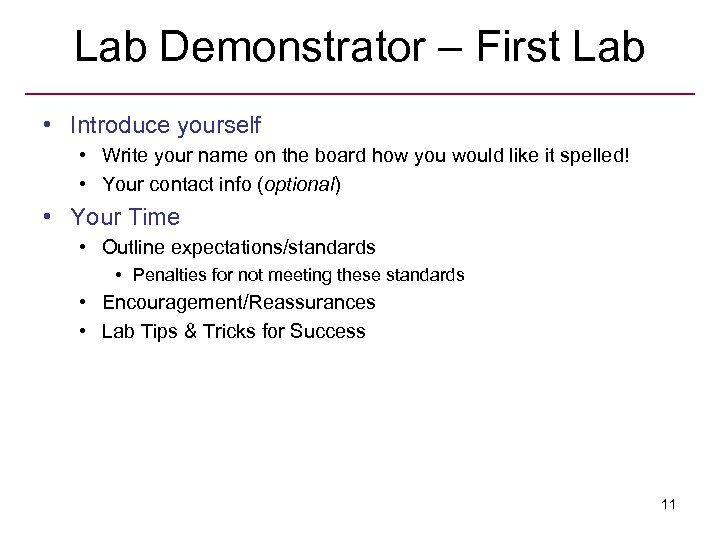 Lab Demonstrator – First Lab

• Introduce yourself
  • Write your name on the board how you would like it spelled!
  • Your contact info (optional)
• Your Time
  • Outline expectations/standards
    • Penalties for not meeting these standards
  • Encouragement/Reassurances
  • Lab Tips & Tricks for Success

11